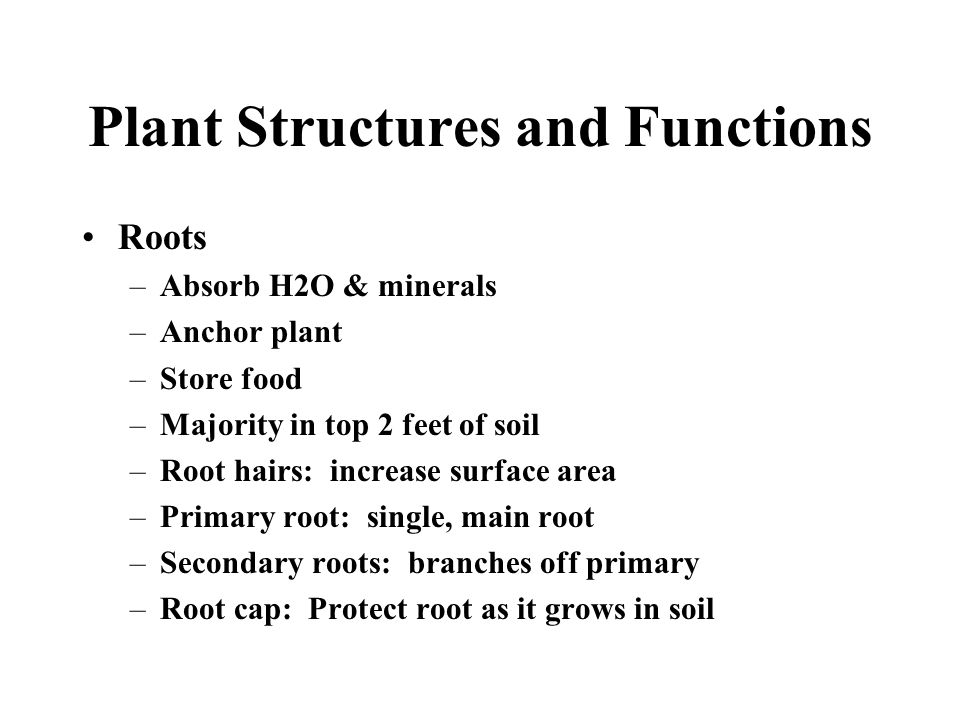 Plant Structures and Functions

• Roots
  – Absorb H2O & minerals
  – Anchor plant
  – Store food
  – Majority in top 2 feet of soil
  – Root hairs: increase surface area
  – Primary root: single, main root
  – Secondary roots: branches off primary
  – Root cap: Protect root as it grows in soil